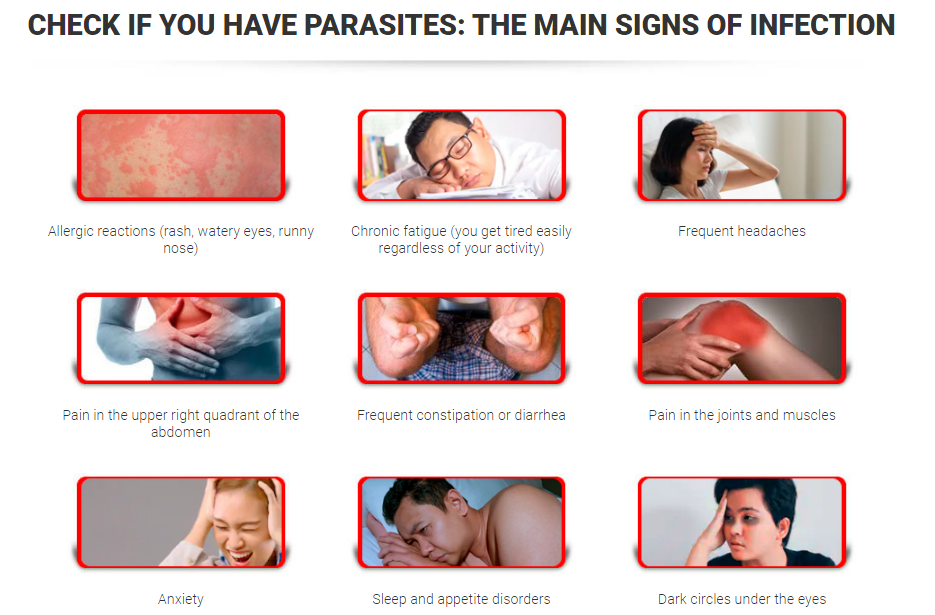 CHECK IF YOU HAVE PARASITES: THE MAIN SIGNS OF INFECTION

Allergic reactions (rash, watery eyes, runny nose)

Chronic fatigue (you get tired easily regardless of your activity)

Frequent headaches

Pain in the upper right quadrant of the abdomen

Frequent constipation or diarrhea

Pain in the joints and muscles

Anxiety

Sleep and appetite disorders

Dark circles under the eyes